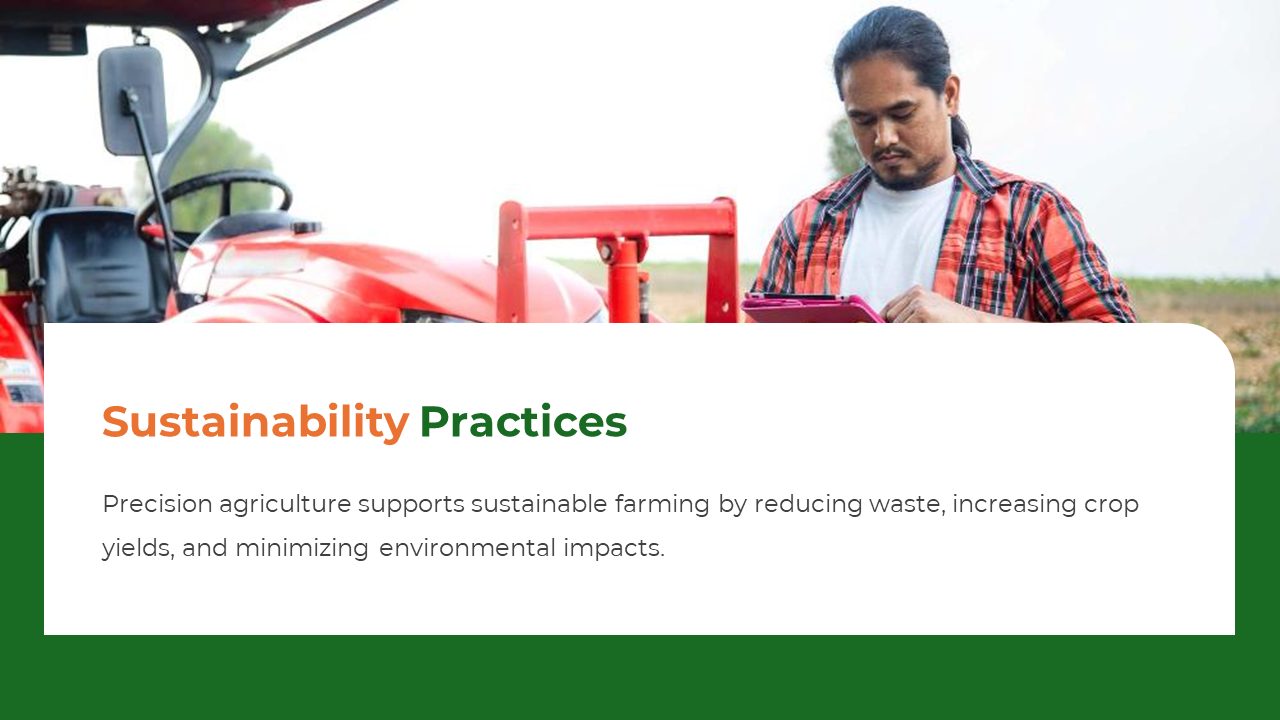 Sustainability Practices

Precision agriculture supports sustainable farming by reducing waste, increasing crop yields, and minimizing environmental impacts.